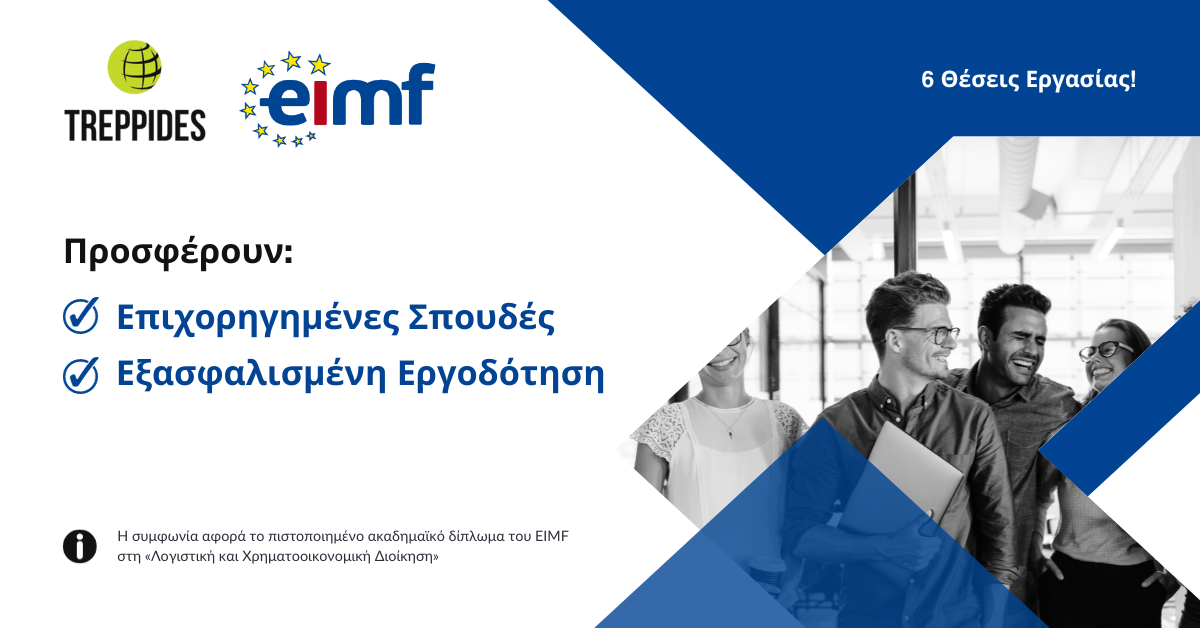 TREPPIDES

eimf

6 Θέσεις Εργασίας!

Προσφέρουν:

Επιχορηγημένες Σπουδές

Εξασφαλισμένη Εργοδότηση

Η συμφωνία αφορά το πιστοποιημένο ακαδημαϊκό δίπλωμα του EIMF στη «Λογιστική και Χρηματοοικονομική Διοίκηση»